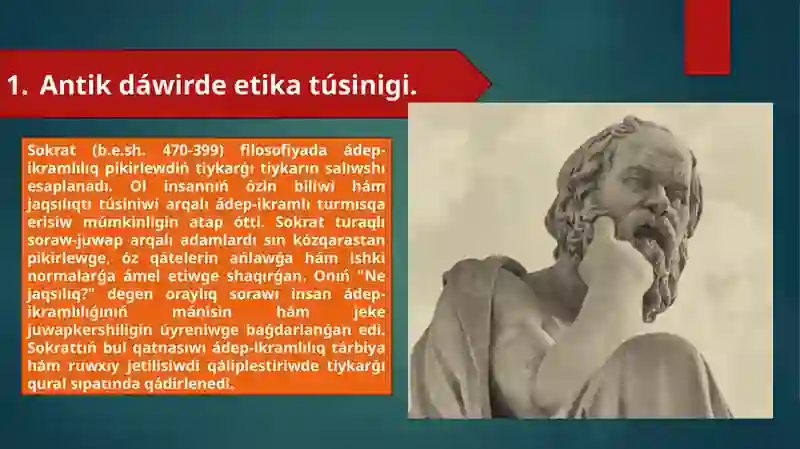 1. Antik dáwirde etika túsinigi.

Sokrat (b.e.sh. 470-399) filosofiyada ádep-ikramlılıq pikirlewdiń tiykarǵı tiykarın salıwshı esaplanadı. Ol insannıń ózin biliwi hám jaqsılıqtı túsiniwi arqalı ádep-ikramlı turmısqa erisiw múmkinligin atap ótti. Sokrat turaqlı soraw-juwap arqalı adamlardı sın kózqarastan pikirlewge, óz qátelerin ańlawǵa hám ishki normalarǵa ámel etiwge shaqırǵan. Onıń "Ne jaqsılıq?" degen oraylıq sorawı insan ádep-ikramlılıǵınıń mánisin hám jeke juwapkershiligin úyreniwge baǵdarlanǵan edi. Sokrattıń bul qatnasıwı ádep-ikramlılıq tárbiya hám ruwxıy jetilisiwdi qáliplestiriwde tiykarǵı qural sıpatında qádirlenedi.